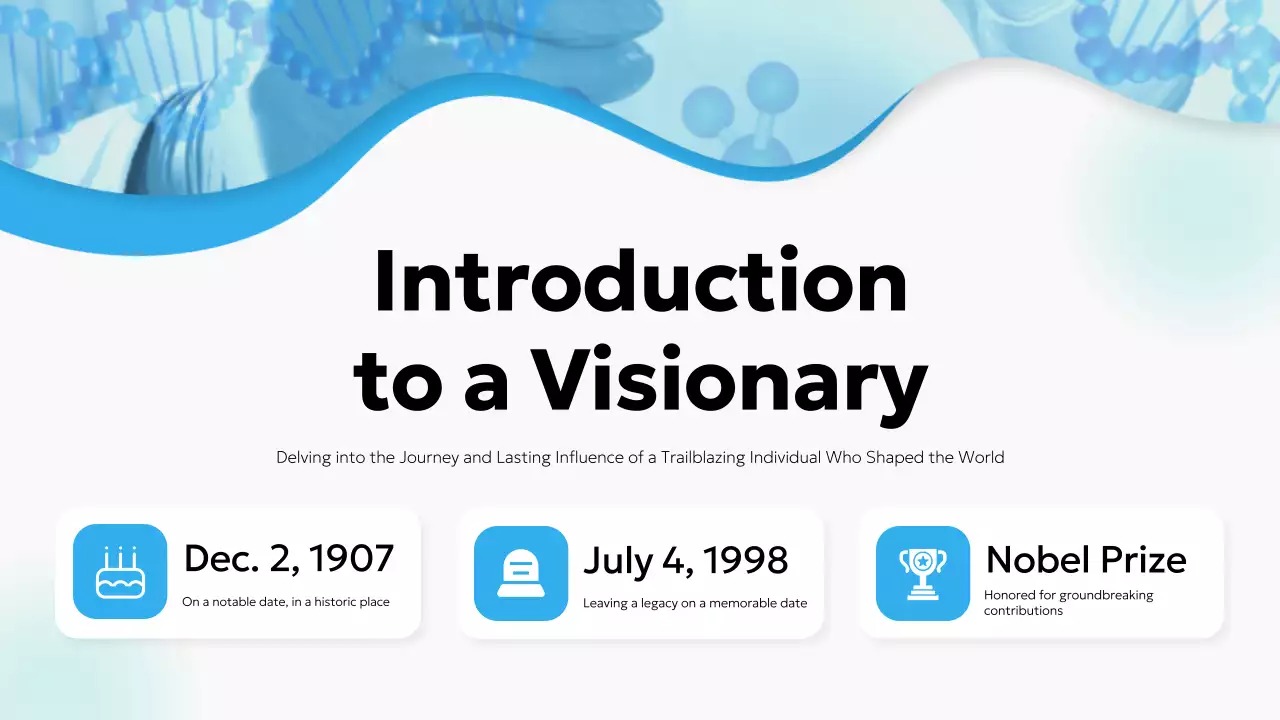 Introduction to a Visionary

Delving into the Journey and Lasting Influence of a Trailblazing Individual Who Shaped the World

Dec. 2, 1907
On a notable date, in a historic place

July 4, 1998
Leaving a legacy on a memorable date

Nobel Prize
Honored for groundbreaking contributions